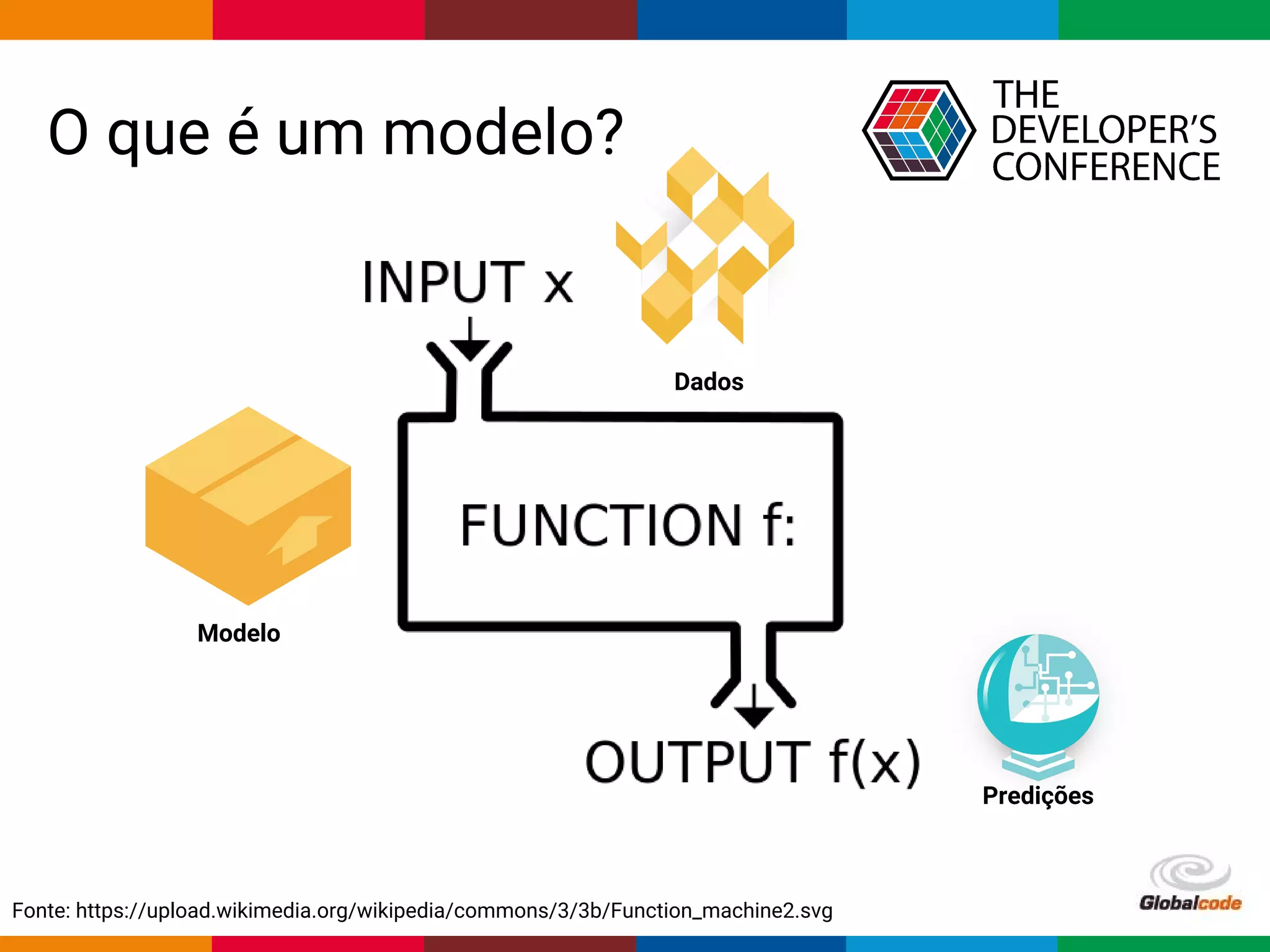 O que é um modelo?

THE DEVELOPER'S CONFERENCE

INPUT x

Dados

Modelo

FUNCTION f:

OUTPUT f(x)

Predições

Fonte: https://upload.wikimedia.org/wikipedia/commons/3/3b/Function_machine2.svg

Globalcode